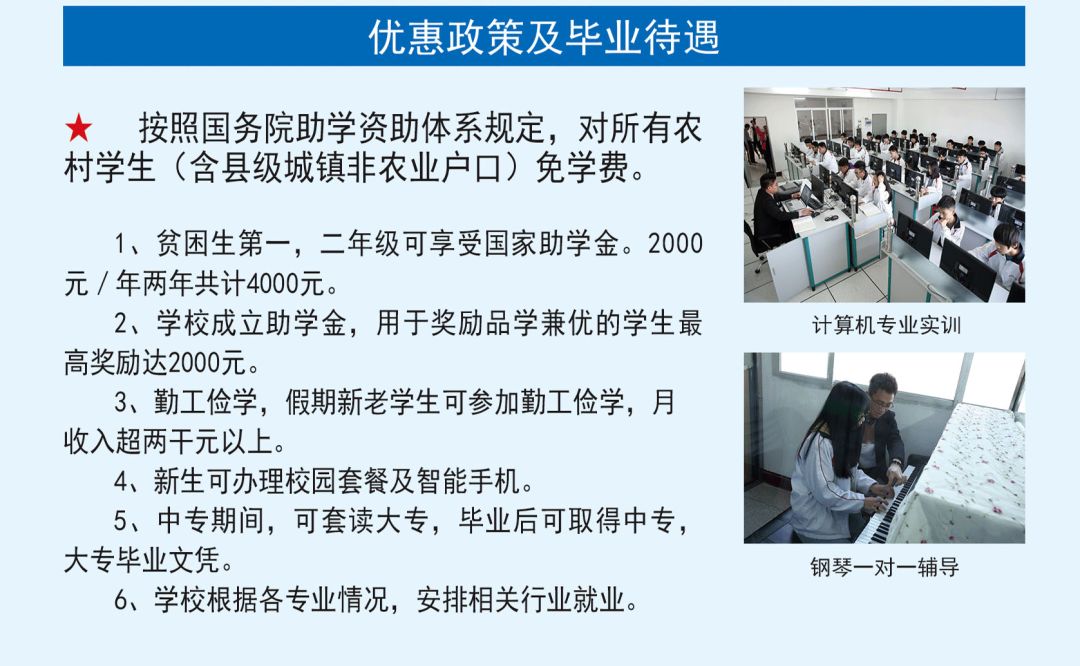 优惠政策及毕业待遇

★ 按照国务院助学资助体系规定，对所有农村学生（含县级城镇非农业户口）免学费。

1、贫困生第一，二年级可享受国家助学金。2000元/年两年共计4000元。

2、学校成立助学金，用于奖励品学兼优的学生最高奖励达2000元。

3、勤工俭学，假期新老学生可参加勤工俭学，月收入超两千元以上。

4、新生可办理校园套餐及智能手机。

5、中专期间，可套读大专，毕业后可取得中专，大专毕业文凭。

6、学校根据各专业情况，安排相关行业就业。

计算机专业实训

钢琴一对一辅导